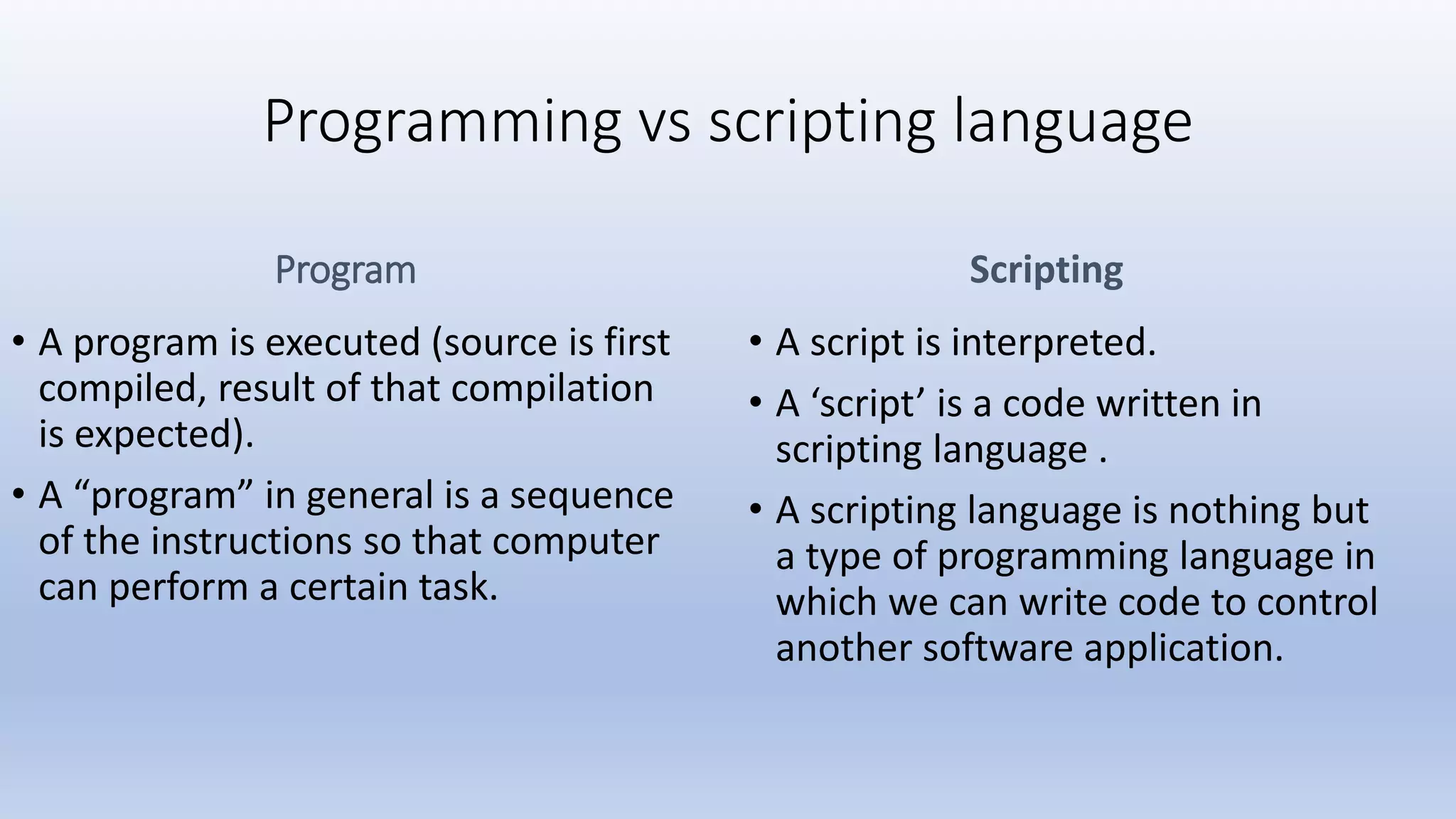 Programming vs scripting language

Program

• A program is executed (source is first compiled, result of that compilation is expected).

• A “program” in general is a sequence of the instructions so that computer can perform a certain task.

Scripting

• A script is interpreted.

• A ‘script’ is a code written in scripting language .

• A scripting language is nothing but a type of programming language in which we can write code to control another software application.